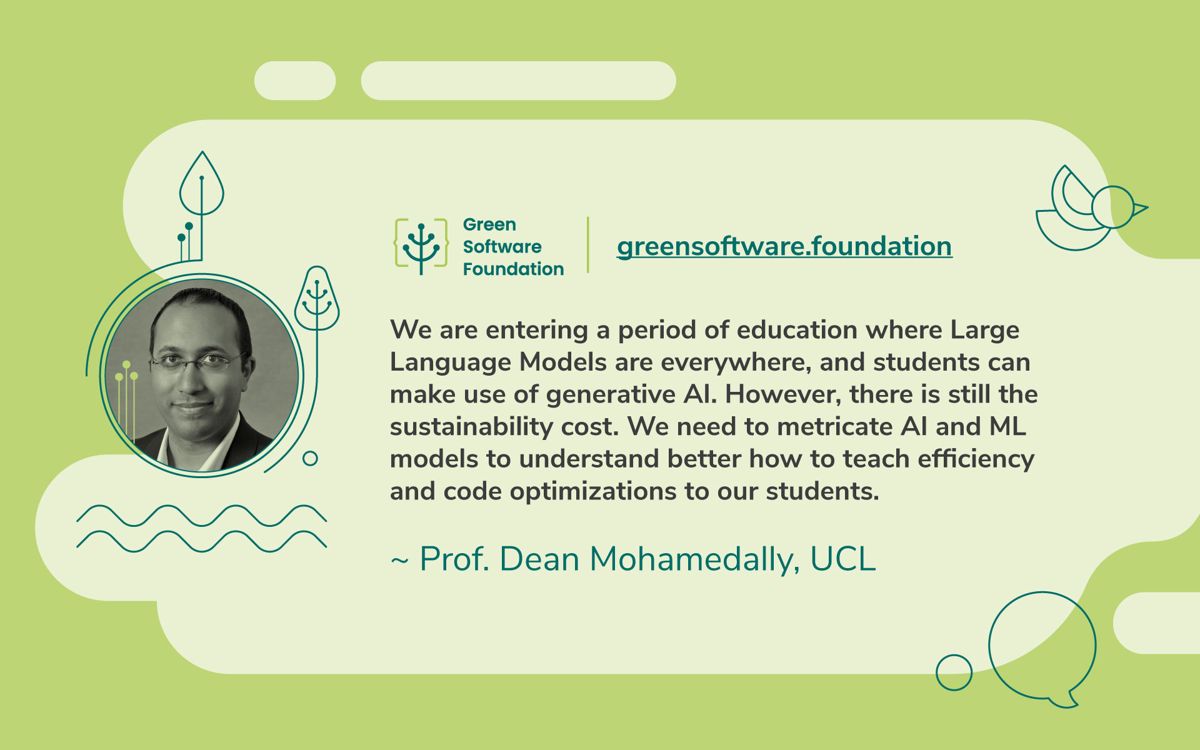 Green Software Foundation

greensoftware.foundation

We are entering a period of education where Large Language Models are everywhere, and students can make use of generative AI. However, there is still the sustainability cost. We need to metricate AI and ML models to understand better how to teach efficiency and code optimizations to our students.

~ Prof. Dean Mohamedally, UCL